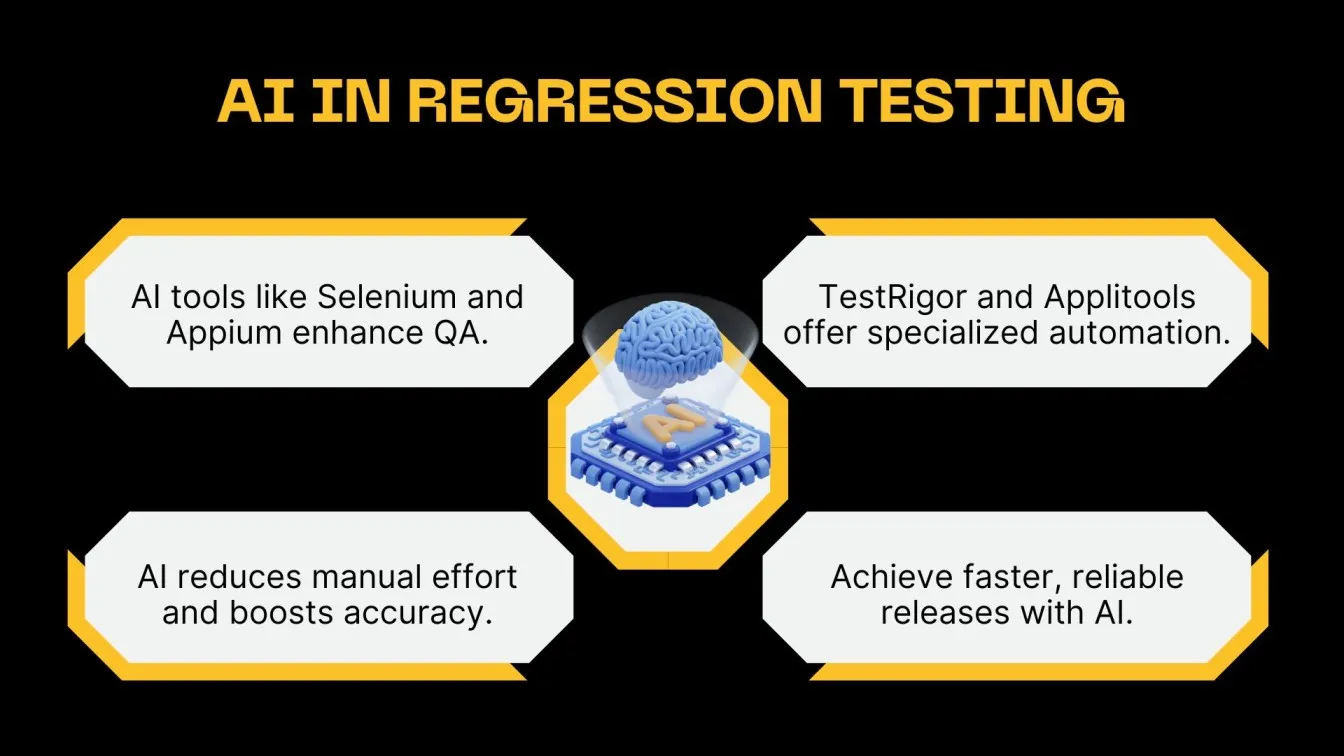 AI IN REGRESSION TESTING

AI tools like Selenium and Appium enhance QA.

TestRigor and Applitools offer specialized automation.

AI

AI reduces manual effort and boosts accuracy.

Achieve faster, reliable releases with AI.